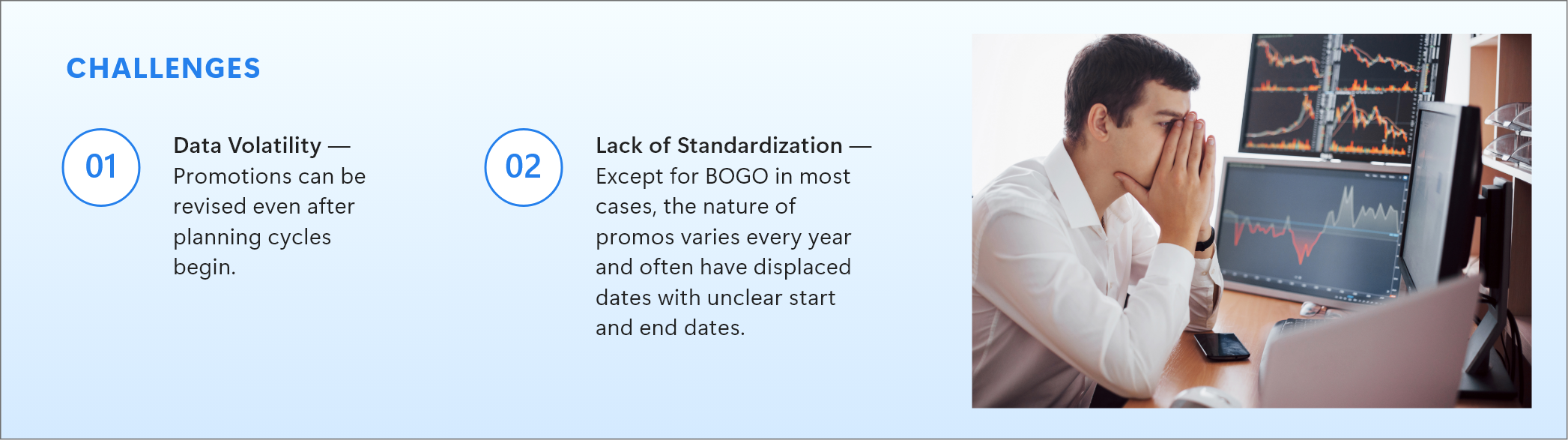 CHALLENGES

01

Data Volatility — Promotions can be revised even after planning cycles begin.

02

Lack of Standardization — Except for BOGO in most cases, the nature of promos varies every year and often have displaced dates with unclear start and end dates.